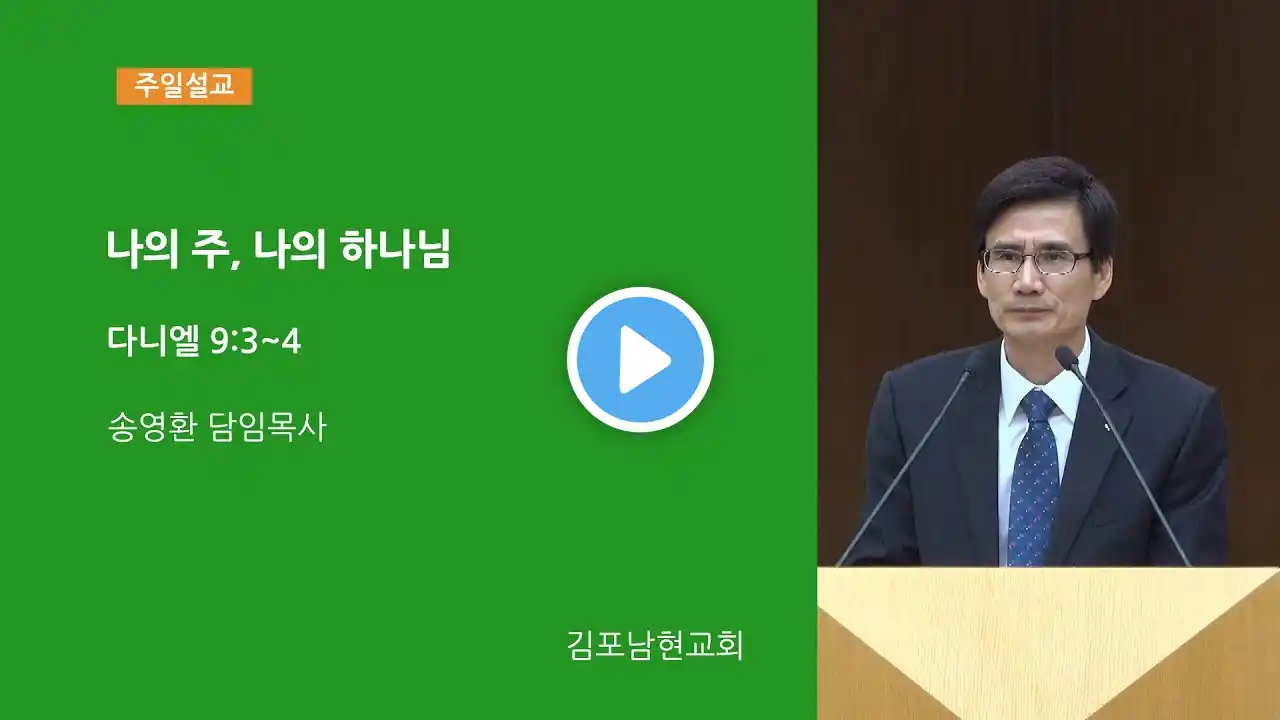 주일설교

나의 주, 나의 하나님

다니엘 9:3~4

송영환 담임목사

김포남현교회